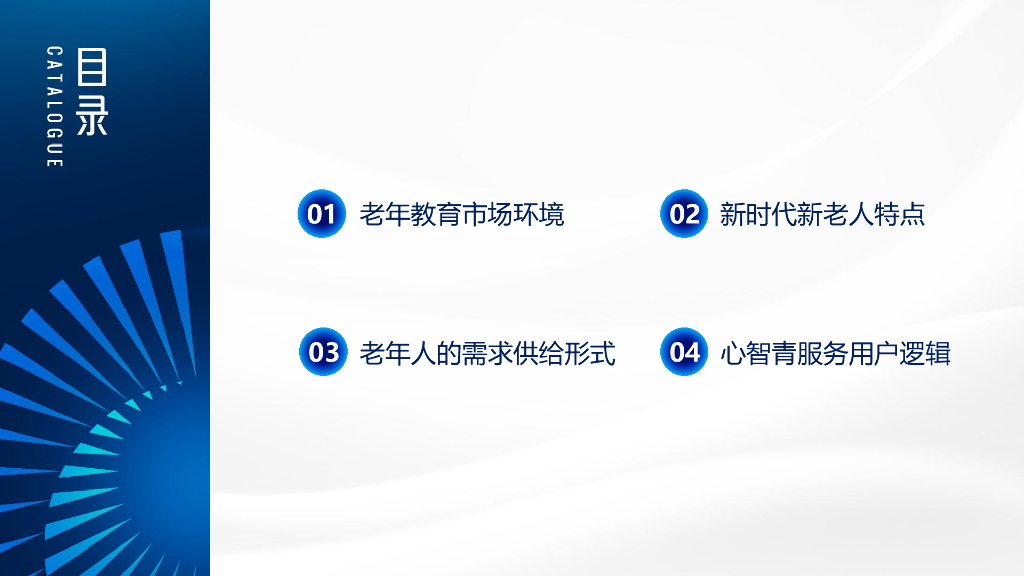 目录
CATALOGUE

01 老年教育市场环境

02 新时代新老人特点

03 老年人的需求供给形式

04 心智青服务用户逻辑